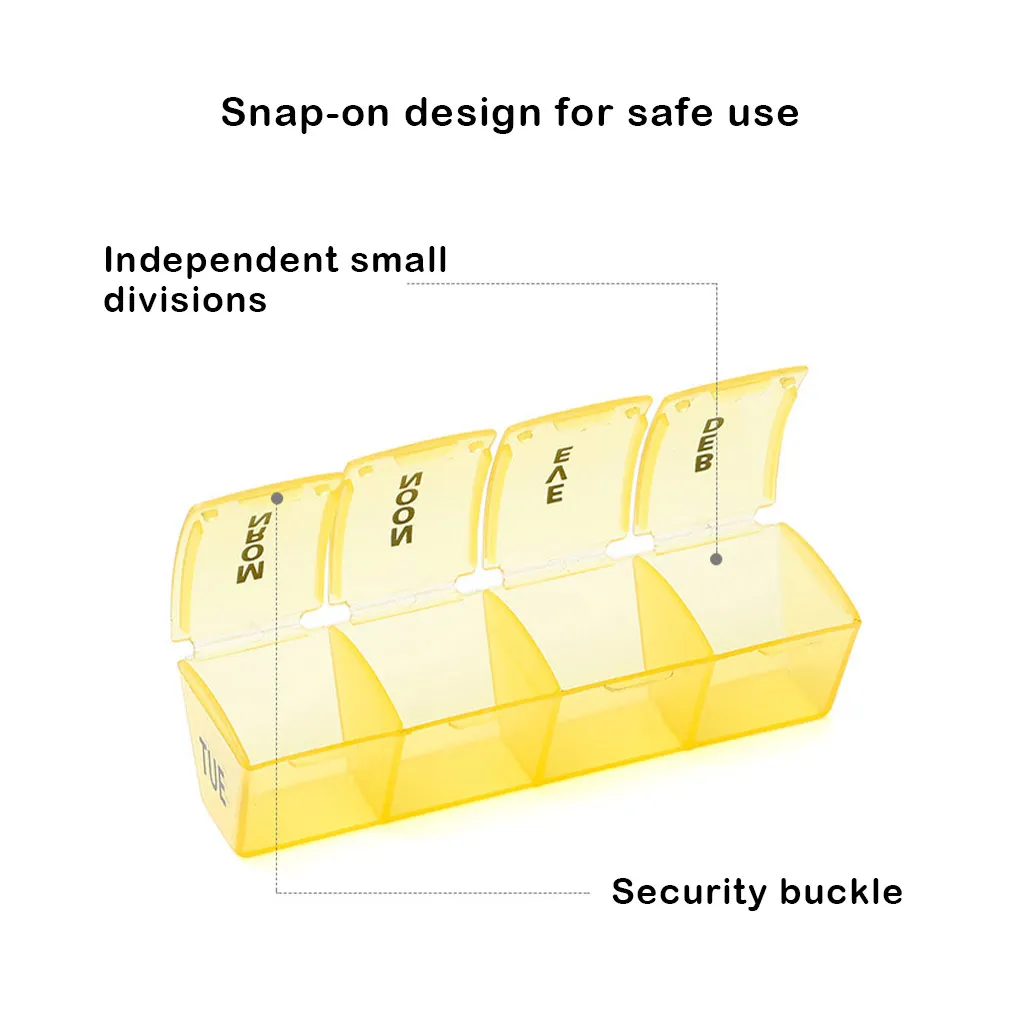 Snap-on design for safe use

Independent small divisions

MORN

NOON

EVE

BED

TUE

Security buckle